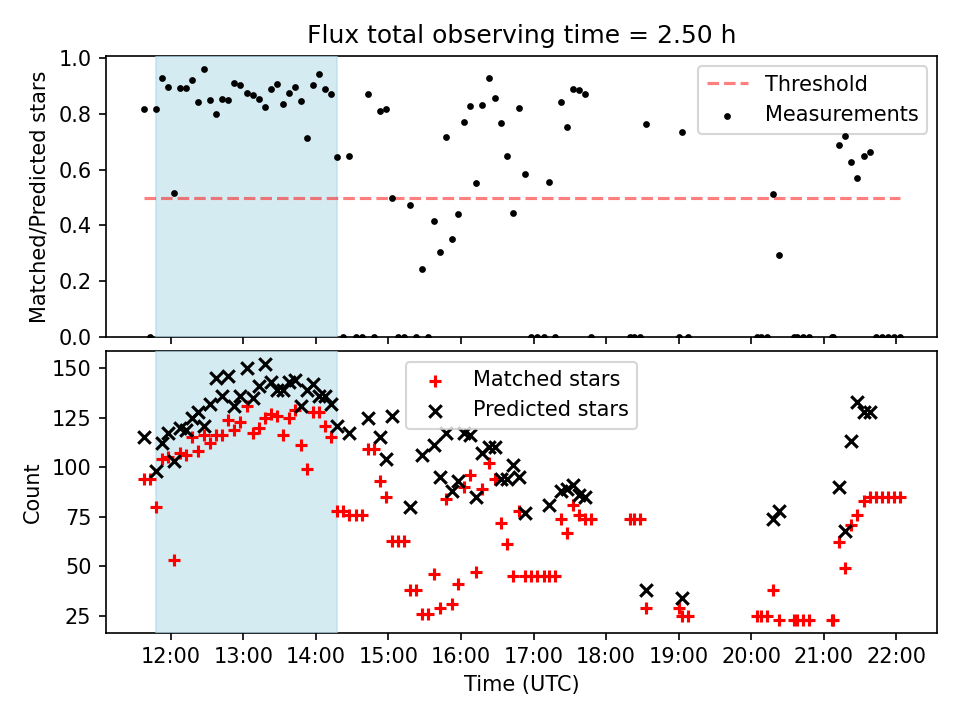 Flux total observing time = 2.50 h

Matched/Predicted stars

1.0
0.8
0.6
0.4
0.2
0.0

Threshold
Measurements

Count

150
125
100
75
50
25

Matched stars
Predicted stars

12:00 13:00 14:00 15:00 16:00 17:00 18:00 19:00 20:00 21:00 22:00

Time (UTC)